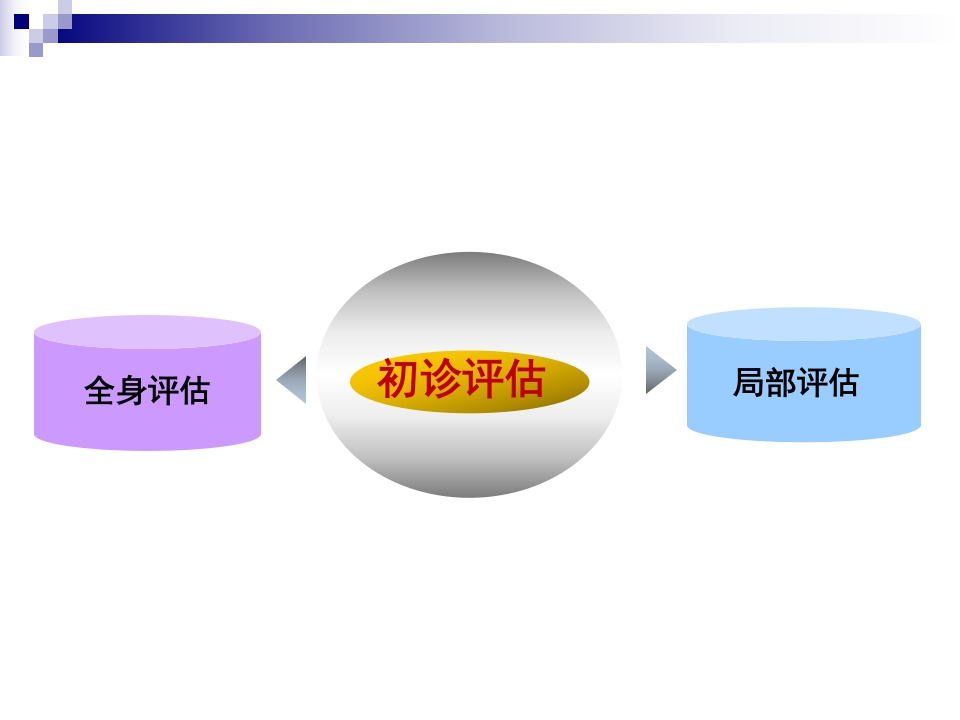 全身评估

初诊评估

局部评估